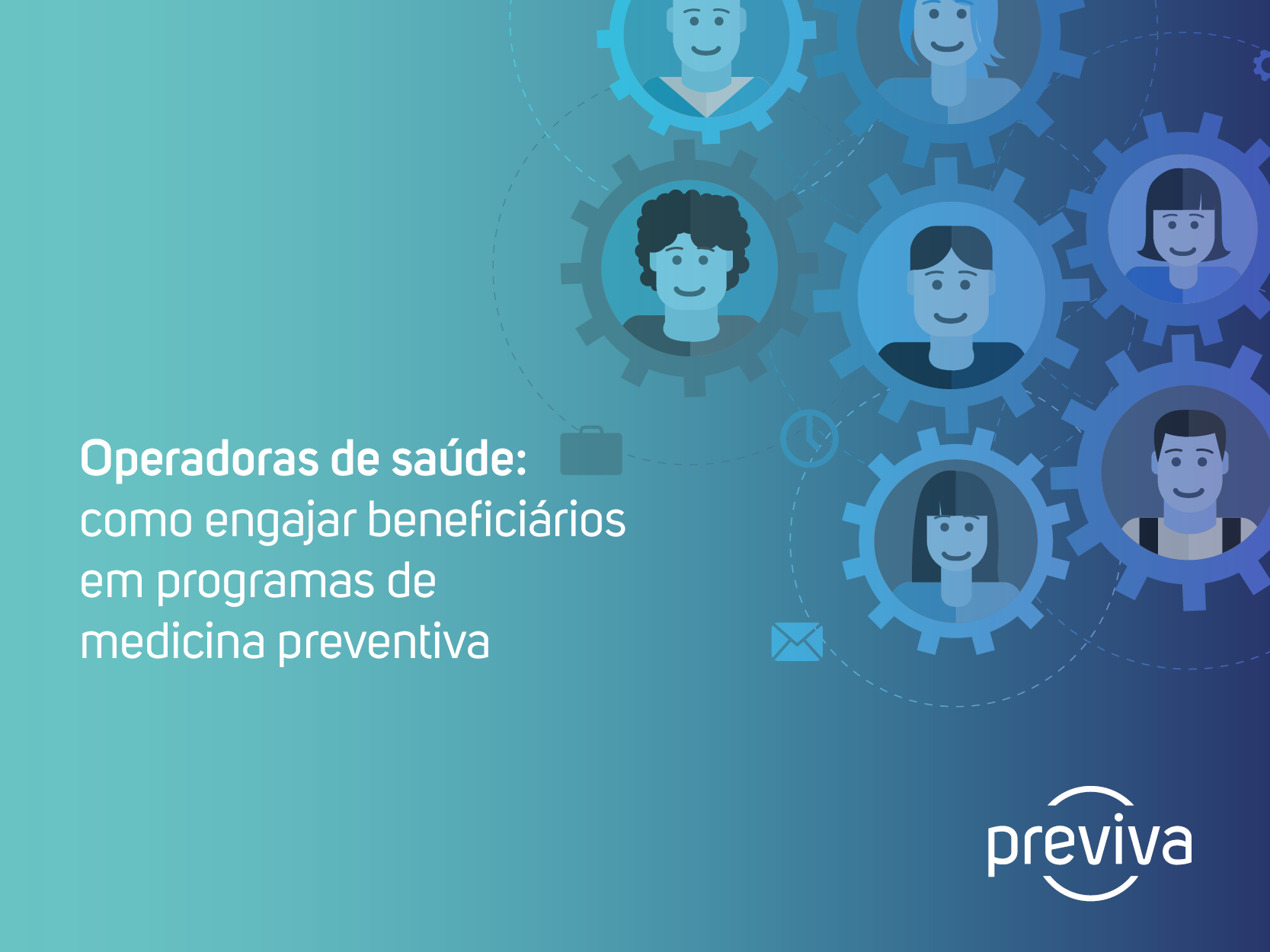 Operadoras de saúde:
como engajar beneficiários em programas de medicina preventiva

previva